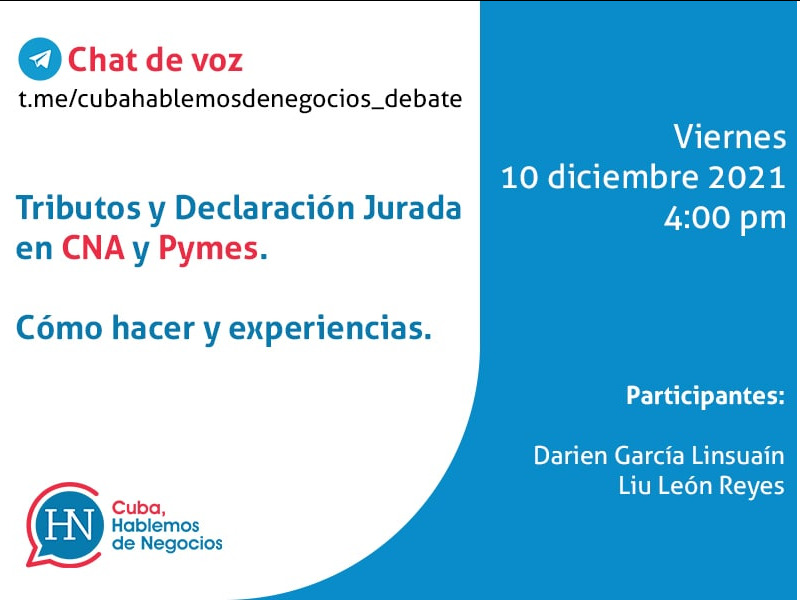 Chat de voz
t.me/cubahablemosdenegocios_debate

Tributos y Declaración Jurada en CNA y Pymes.

Cómo hacer y experiencias.

HN Cuba, Hablemos de Negocios

Viernes
10 diciembre 2021
4:00 pm

Participantes:

Darien García Linsuaín
Liu León Reyes